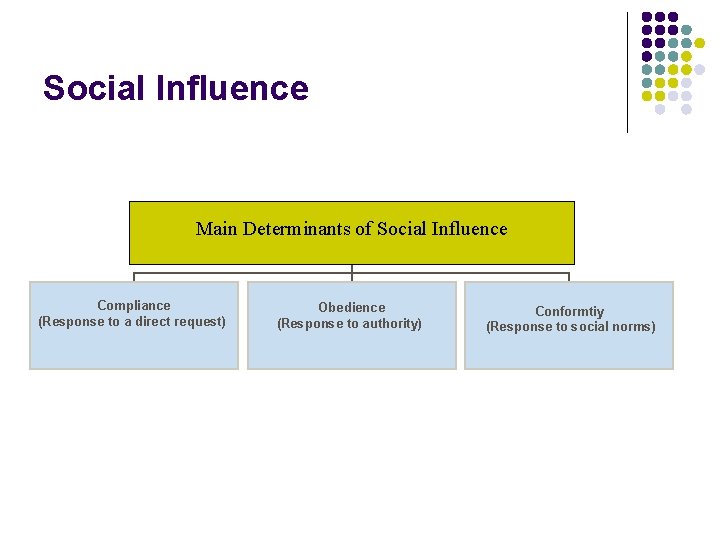 Social Influence

Main Determinants of Social Influence

Compliance
(Response to a direct request)

Obedience
(Response to authority)

Conformtiy
(Response to social norms)